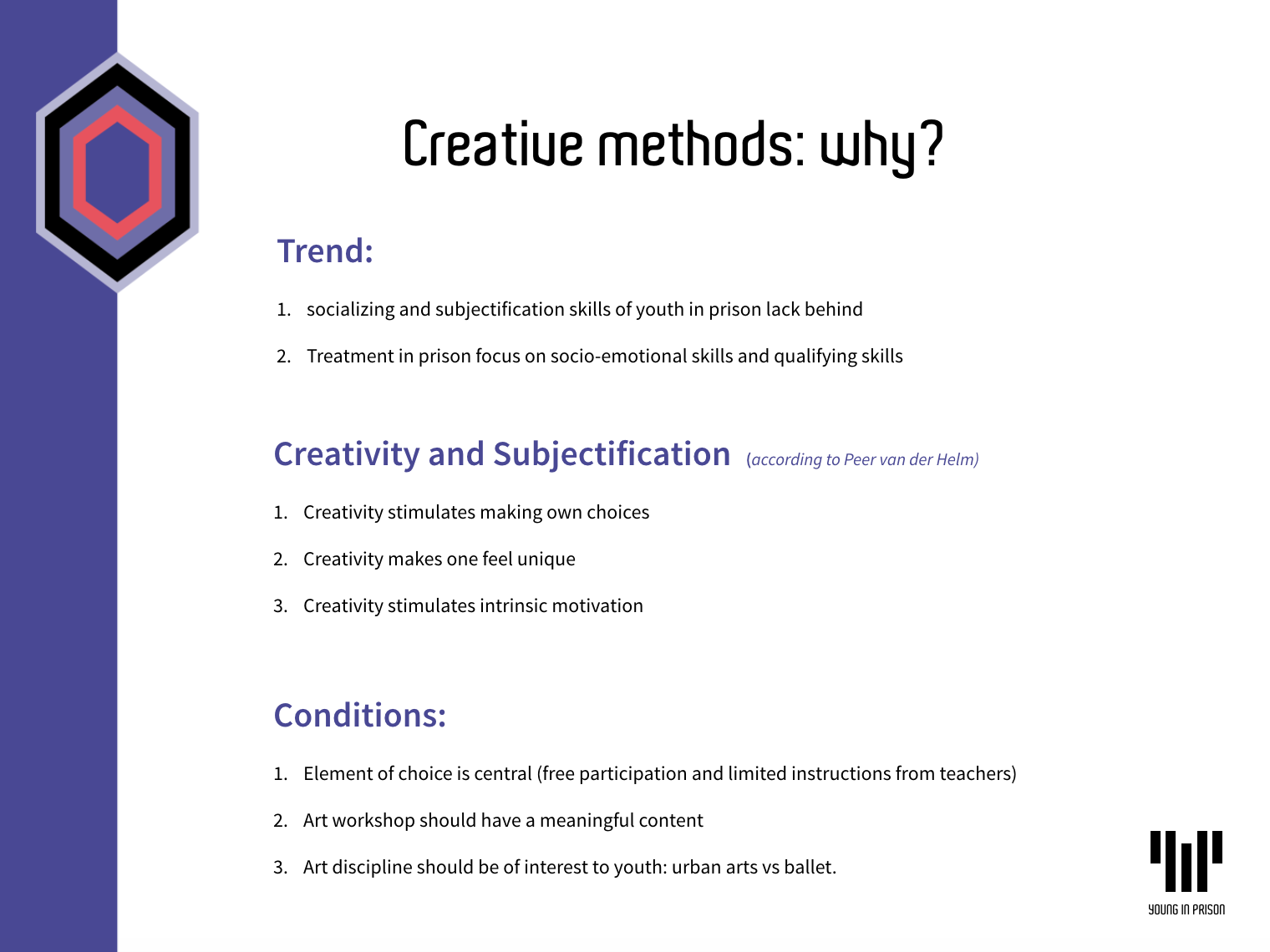 Creative methods: why?

Trend:

1. socializing and subjectification skills of youth in prison lack behind
2. Treatment in prison focus on socio-emotional skills and qualifying skills

Creativity and Subjectification (according to Peer van der Helm)

1. Creativity stimulates making own choices
2. Creativity makes one feel unique
3. Creativity stimulates intrinsic motivation

Conditions:

1. Element of choice is central (free participation and limited instructions from teachers)
2. Art workshop should have a meaningful content
3. Art discipline should be of interest to youth: urban arts vs ballet.

YOUNG IN PRISON